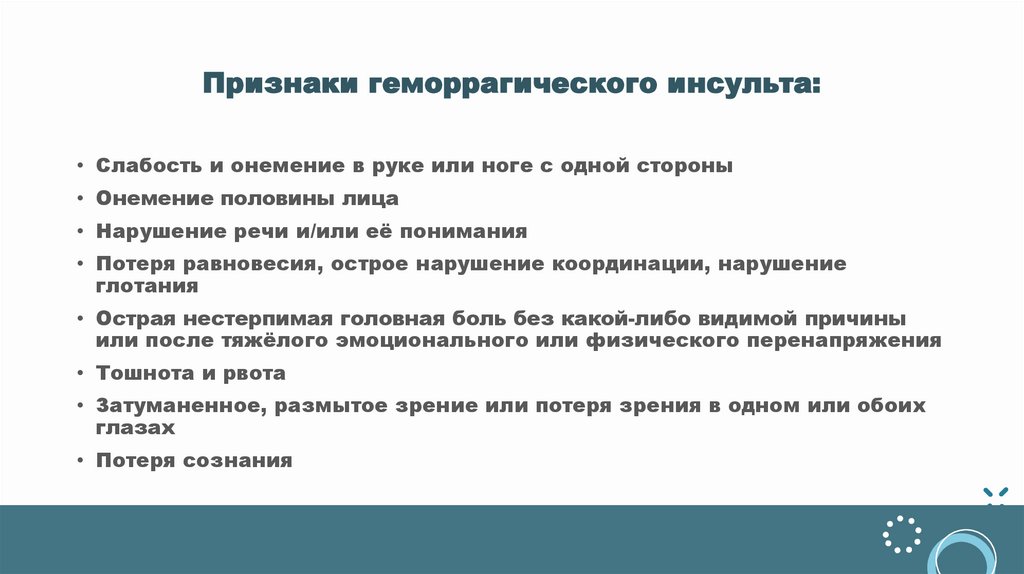 Признаки геморрагического инсульта:

• Слабость и онемение в руке или ноге с одной стороны
• Онемение половины лица
• Нарушение речи и/или её понимания
• Потеря равновесия, острое нарушение координации, нарушение глотания
• Острая нестерпимая головная боль без какой-либо видимой причины или после тяжёлого эмоционального или физического перенапряжения
• Тошнота и рвота
• Затуманенное, размытое зрение или потеря зрения в одном или обоих глазах
• Потеря сознания